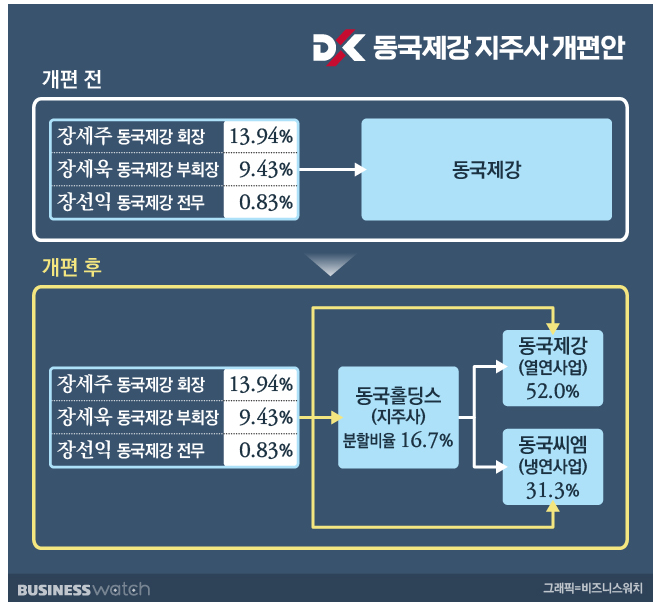 DK 동국제강 지주사 개편안

개편 전

| 장세주 동국제강 회장 | 13.94% |
|---|---|
| 장세욱 동국제강 부회장 | 9.43% |
| 장선익 동국제강 전무 | 0.83% |

동국제강

개편 후

| 장세주 동국제강 회장 | 13.94% |
|---|---|
| 장세욱 동국제강 부회장 | 9.43% |
| 장선익 동국제강 전무 | 0.83% |

동국홀딩스 (지주사) 분할비율 16.7%

동국제강 (열연사업) 52.0%

동국씨엠 (냉연사업) 31.3%

BUSINESS watch

그래픽=비즈니스워치